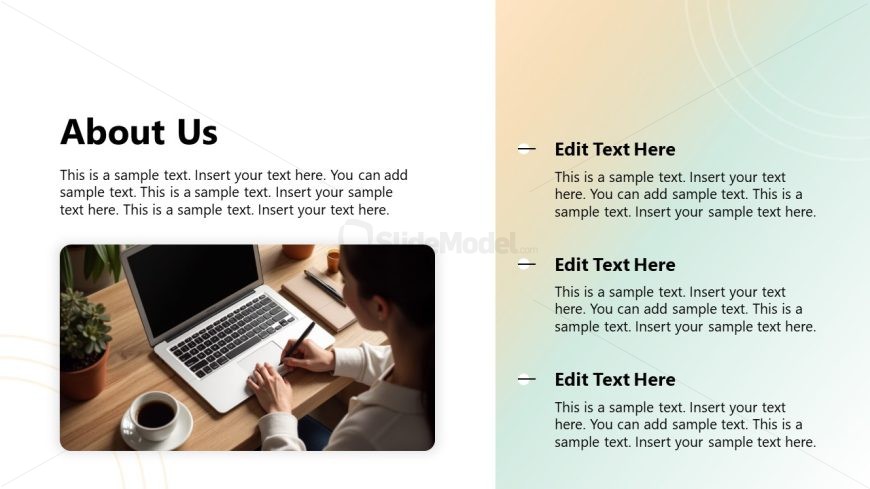 About Us

This is a sample text. Insert your text here. You can add sample text. This is a sample text. Insert your sample text here. This is a sample text. Insert your text here.

SlideModel.com

Edit Text Here

This is a sample text. Insert your text here. You can add sample text. This is a sample text. Insert your sample text here.

Edit Text Here

This is a sample text. Insert your text here. You can add sample text. This is a sample text. Insert your sample text here.

Edit Text Here

This is a sample text. Insert your text here. You can add sample text. This is a sample text. Insert your sample text here.